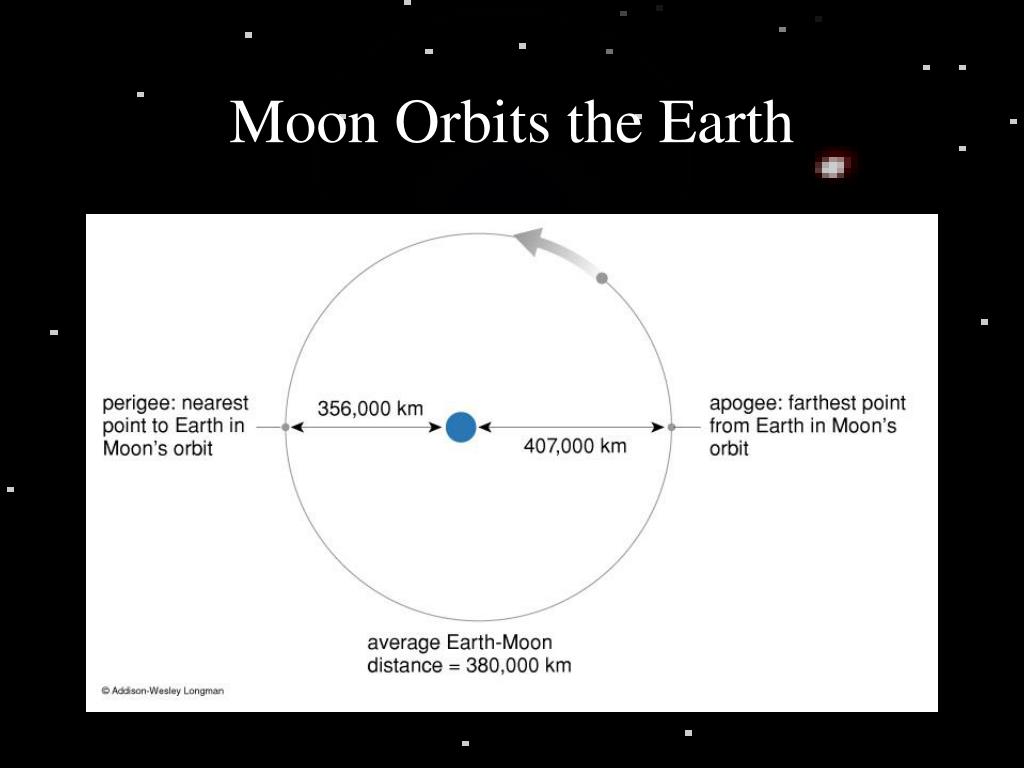 Moon Orbits the Earth

perigee: nearest point to Earth in Moon's orbit

356,000 km

407,000 km

apogee: farthest point from Earth in Moon's orbit

average Earth-Moon distance = 380,000 km

© Addison-Wesley Longman